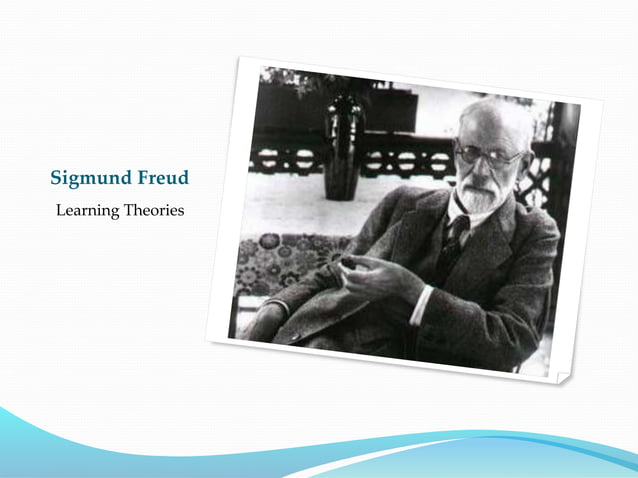 Sigmund Freud

Learning Theories